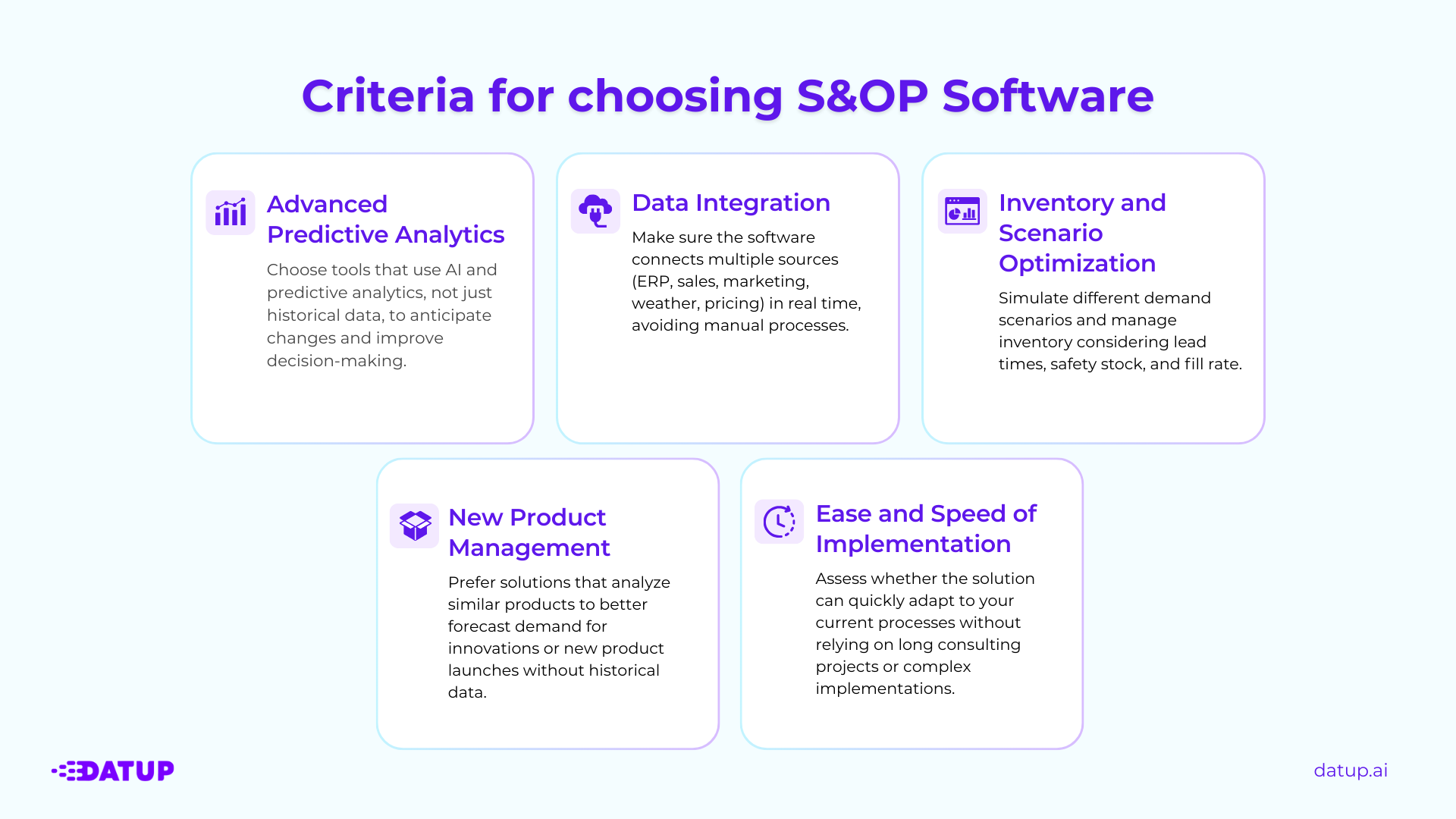 Criteria for choosing S&OP Software

Advanced Predictive Analytics

Choose tools that use AI and predictive analytics, not just historical data, to anticipate changes and improve decision-making.

Data Integration

Make sure the software connects multiple sources (ERP, sales, marketing, weather, pricing) in real time, avoiding manual processes.

Inventory and Scenario Optimization

Simulate different demand scenarios and manage inventory considering lead times, safety stock, and fill rate.

New Product Management

Prefer solutions that analyze similar products to better forecast demand for innovations or new product launches without historical data.

Ease and Speed of Implementation

Assess whether the solution can quickly adapt to your current processes without relying on long consulting projects or complex implementations.

DATUP

datup.ai